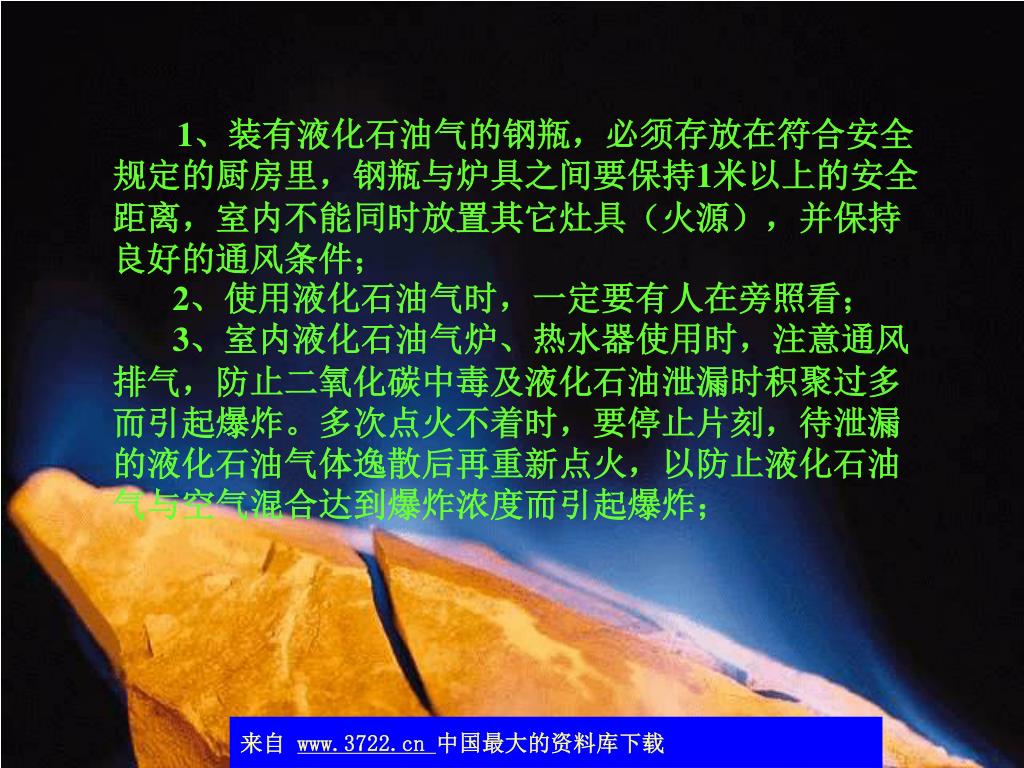 1、装有液化石油气的钢瓶，必须存放在符合安全规定的厨房里，钢瓶与炉具之间要保持1米以上的安全距离，室内不能同时放置其它灶具（火源），并保持良好的通风条件；

2、使用液化石油气时，一定要有人在旁照看；

3、室内液化石油气炉、热水器使用时，注意通风排气，防止二氧化碳中毒及液化石油泄漏时积聚过多而引起爆炸。多次点火不着时，要停止片刻，待泄漏的液化石油气体逸散后再重新点火，以防止液化石油气与空气混合达到爆炸浓度而引起爆炸；

来自 www.3722.cn 中国最大的资料库下载